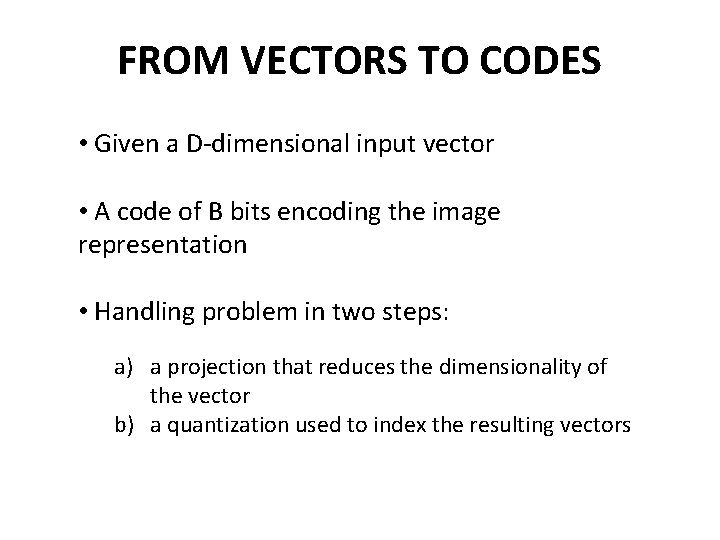 FROM VECTORS TO CODES

• Given a D-dimensional input vector

• A code of B bits encoding the image representation

• Handling problem in two steps:

a) a projection that reduces the dimensionality of the vector
b) a quantization used to index the resulting vectors